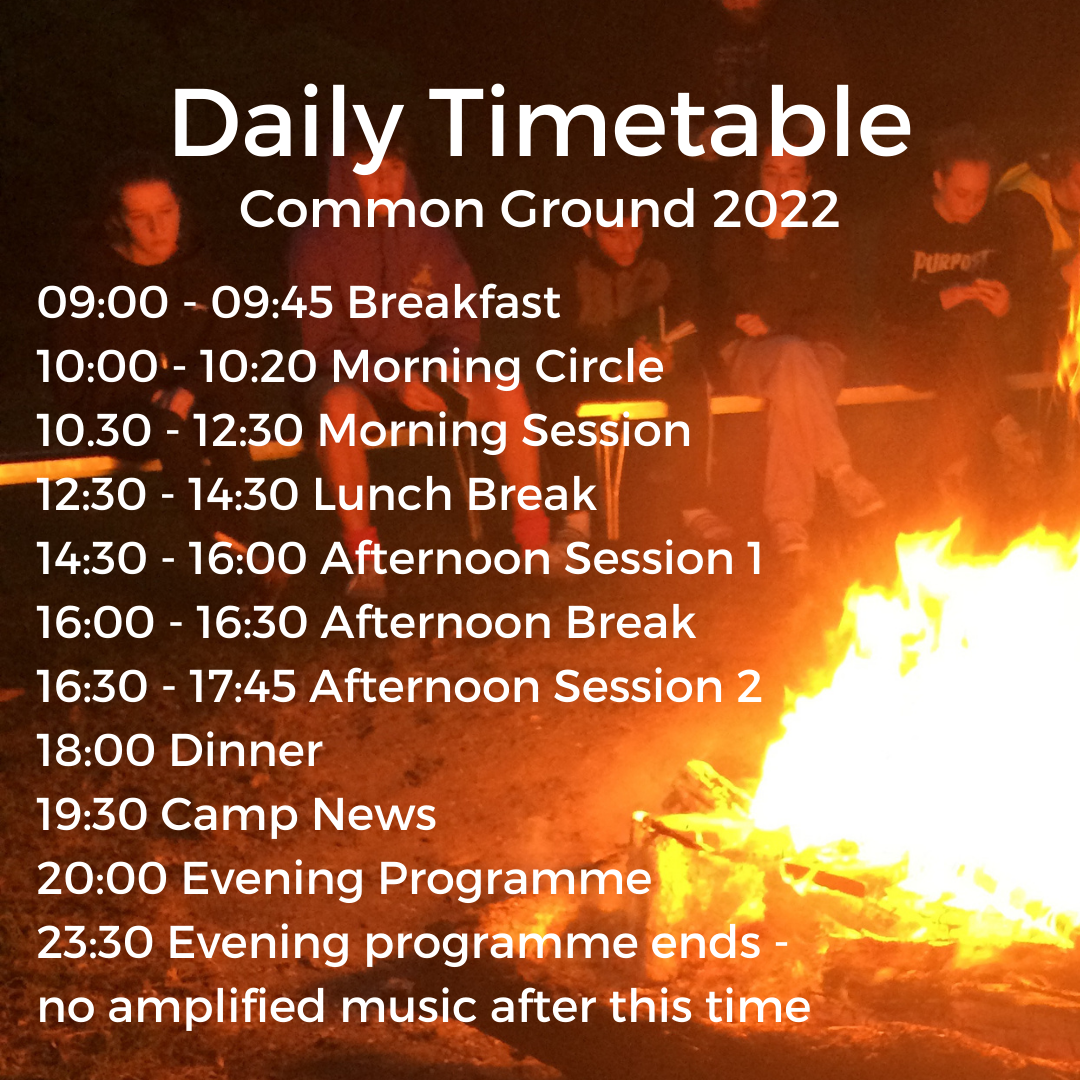 Daily Timetable
Common Ground 2022

09:00 - 09:45 Breakfast
10:00 - 10:20 Morning Circle
10.30 - 12:30 Morning Session
12:30 - 14:30 Lunch Break
14:30 - 16:00 Afternoon Session 1
16:00 - 16:30 Afternoon Break
16:30 - 17:45 Afternoon Session 2
18:00 Dinner
19:30 Camp News
20:00 Evening Programme
23:30 Evening programme ends - no amplified music after this time

PURPOSE